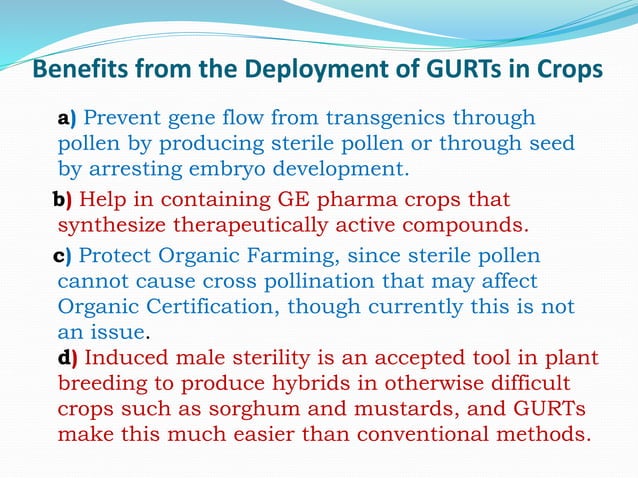 Benefits from the Deployment of GURTs in Crops

a) Prevent gene flow from transgenics through pollen by producing sterile pollen or through seed by arresting embryo development.

b) Help in containing GE pharma crops that synthesize therapeutically active compounds.

c) Protect Organic Farming, since sterile pollen cannot cause cross pollination that may affect Organic Certification, though currently this is not an issue.

d) Induced male sterility is an accepted tool in plant breeding to produce hybrids in otherwise difficult crops such as sorghum and mustards, and GURTs make this much easier than conventional methods.